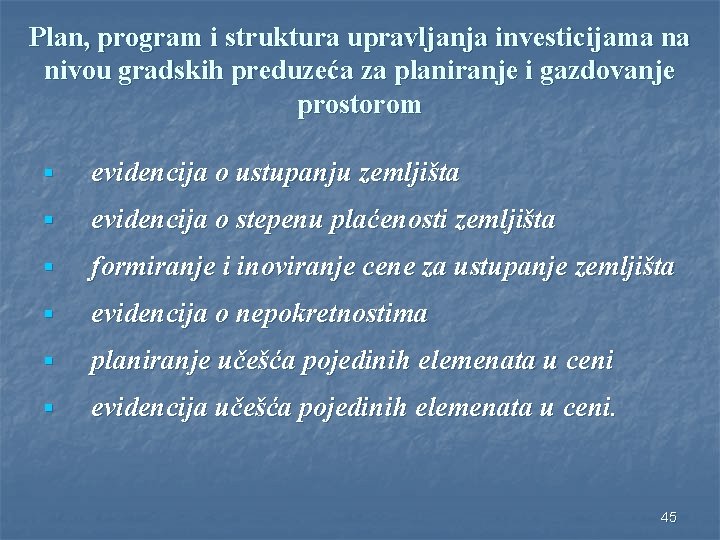 Plan, program i struktura upravljanja investicijama na nivou gradskih preduzeća za planiranje i gazdovanje prostorom

- evidencija o ustupanju zemljišta
- evidencija o stepenu plaćenosti zemljišta
- formiranje i inoviranje cene za ustupanje zemljišta
- evidencija o nepokretnostima
- planiranje učešća pojedinih elemenata u ceni
- evidencija učešća pojedinih elemenata u ceni.

45